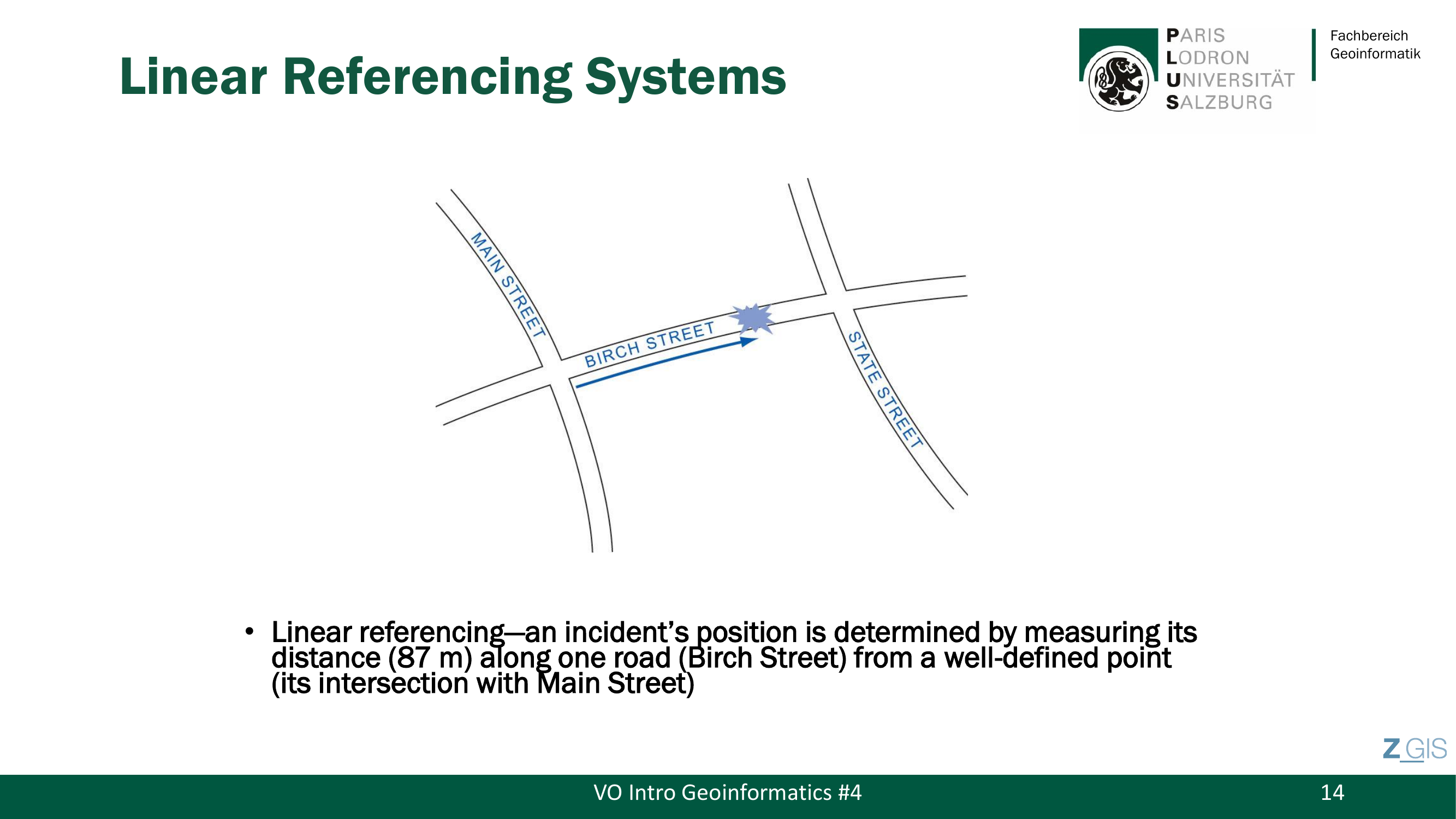 Linear Referencing Systems

PARIS
LODRON
UNIVERSITÄT
SALZBURG

Fachbereich
Geoinformatik

MAIN STREET

BIRCH STREET

STATE STREET

• Linear referencing—an incident's position is determined by measuring its distance (87 m) along one road (Birch Street) from a well-defined point (its intersection with Main Street)

Z_GIS

VO Intro Geoinformatics #4

14